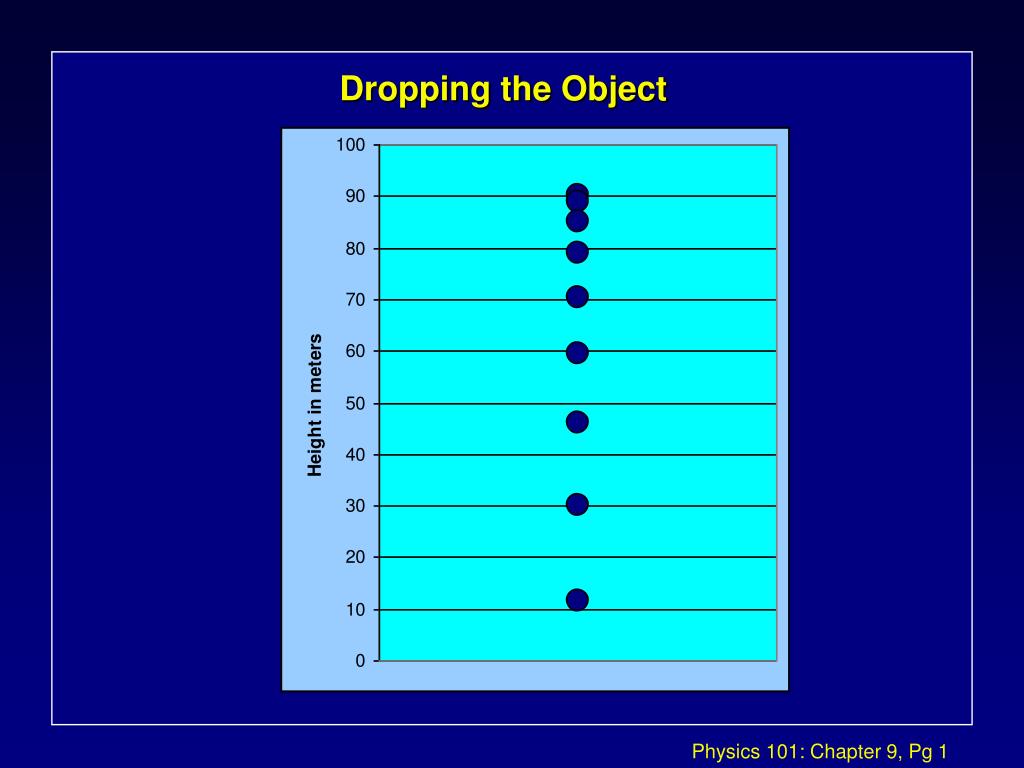 Dropping the Object

Height in meters

100
90
80
70
60
50
40
30
20
10
0

Physics 101: Chapter 9, Pg 1